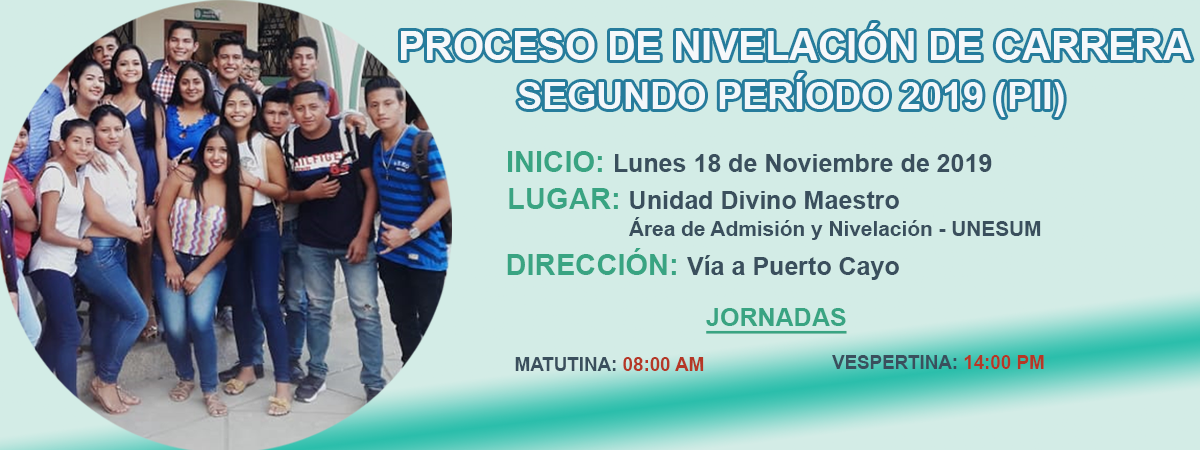 PROCESO DE NIVELACIÓN DE CARRERA
SEGUNDO PERÍODO 2019 (PII)

INICIO: Lunes 18 de Noviembre de 2019
LUGAR: Unidad Divino Maestro
Área de Admisión y Nivelación - UNESUM
DIRECCIÓN: Vía a Puerto Cayo

JORNADAS

MATUTINA: 08:00 AM

VESPERTINA: 14:00 PM